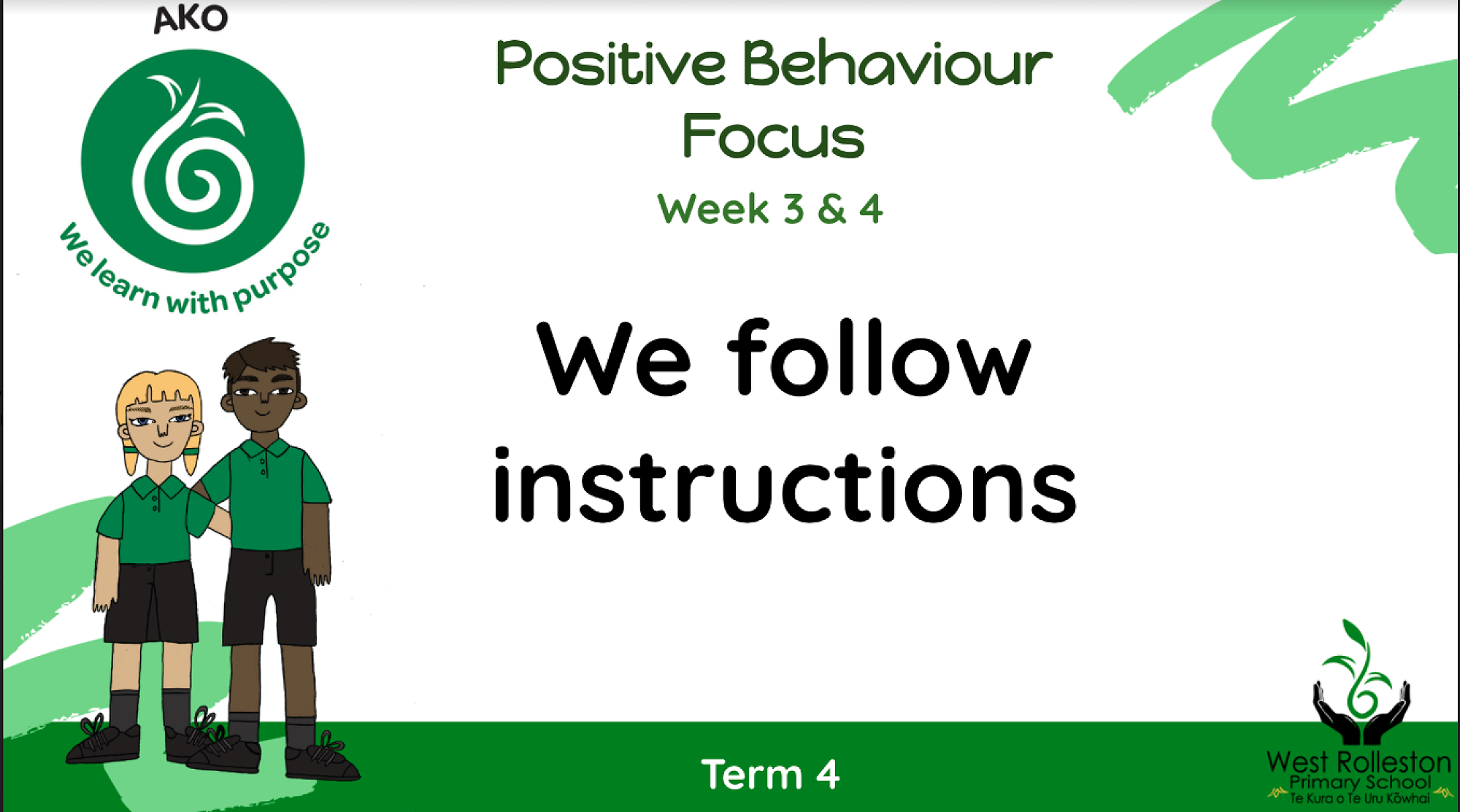 AKO

We learn with purpose

Positive Behaviour Focus

Week 3 & 4

We follow instructions

Term 4

West Rolleston Primary School Te Kura o Te Uru Kōwhai